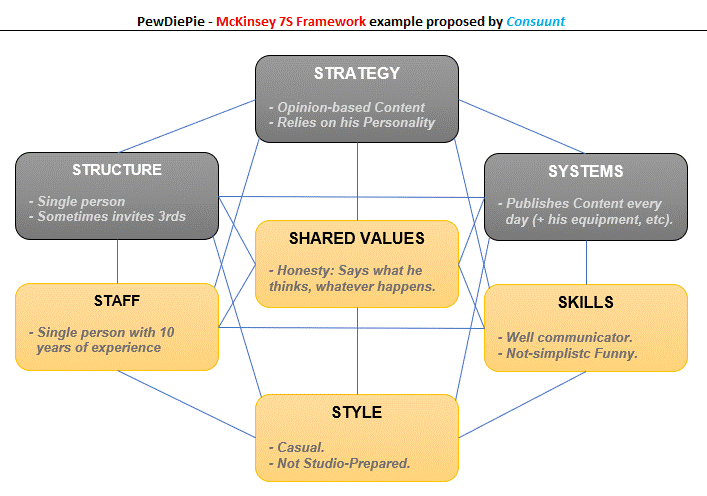 PewDiePie - McKinsey 7S Framework example proposed by Consuunt

STRATEGY

- Opinion-based Content
- Relies on his Personality

STRUCTURE

- Single person
- Sometimes invites 3rds

SYSTEMS

- Publishes Content every day (+ his equipment, etc).

SHARED VALUES

- Honesty: Says what he thinks, whatever happens.

STAFF

- Single person with 10 years of experience

SKILLS

- Well communicator.
- Not-simplistc Funny.

STYLE

- Casual.
- Not Studio-Prepared.